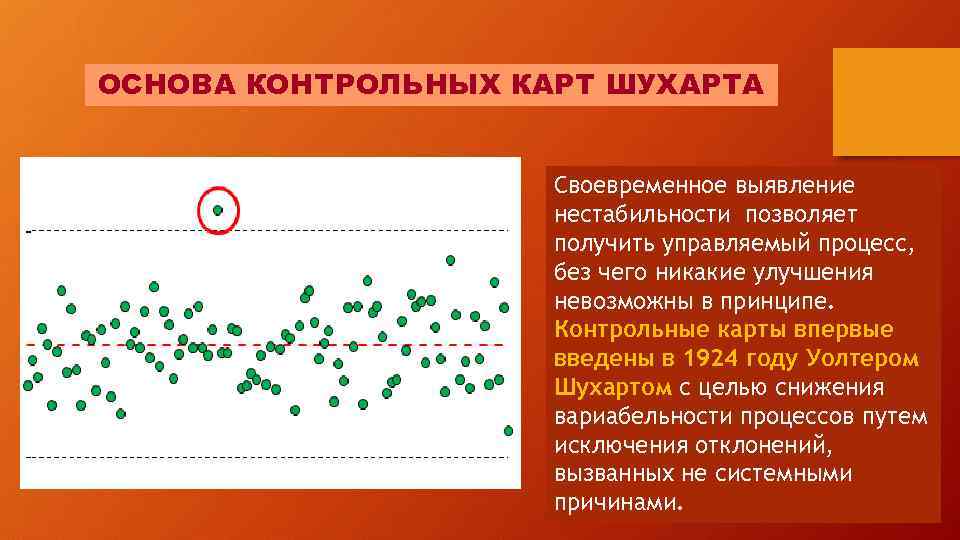 ОСНОВА КОНТРОЛЬНЫХ КАРТ ШУХАРТА

Своевременное выявление нестабильности позволяет получить управляемый процесс, без чего никакие улучшения невозможны в принципе. Контрольные карты впервые введены в 1924 году Уолтером Шухартом с целью снижения вариабельности процессов путем исключения отклонений, вызванных не системными причинами.